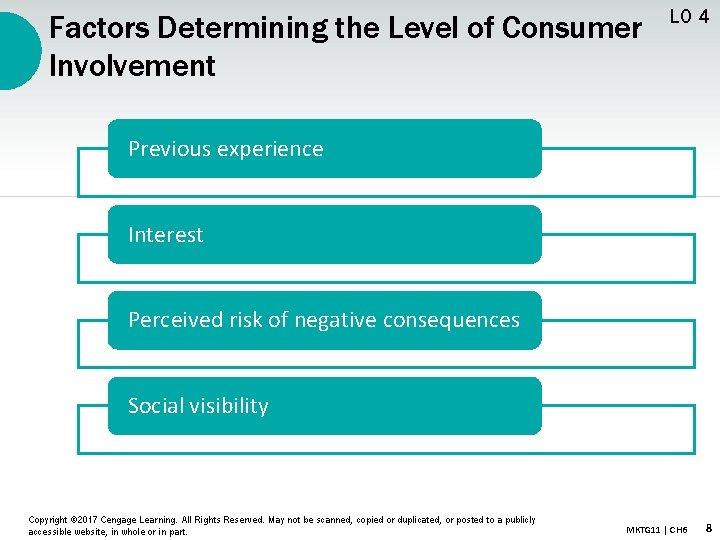 Factors Determining the Level of Consumer Involvement

LO 4

Previous experience

Interest

Perceived risk of negative consequences

Social visibility

Copyright ©2017 Cengage Learning. All Rights Reserved. May not be scanned, copied or duplicated, or posted to a publicly accessible website, in whole or in part.

MKTG11 | CH6 8